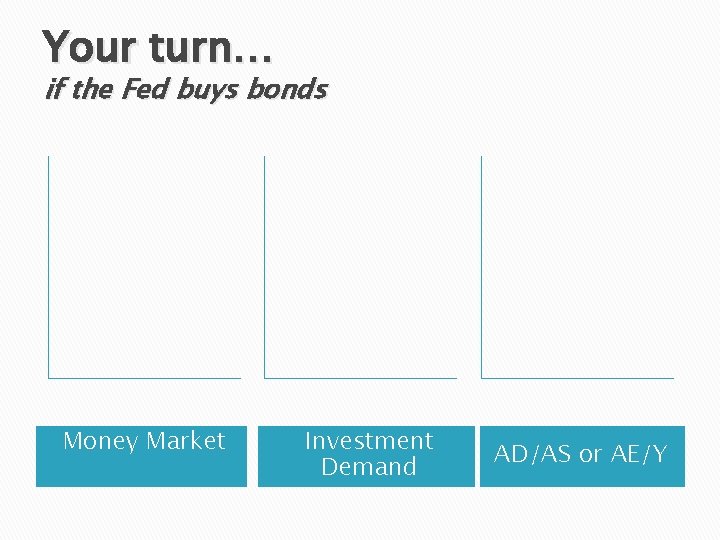 Your turn…
if the Fed buys bonds

Money Market

Investment Demand

AD/AS or AE/Y